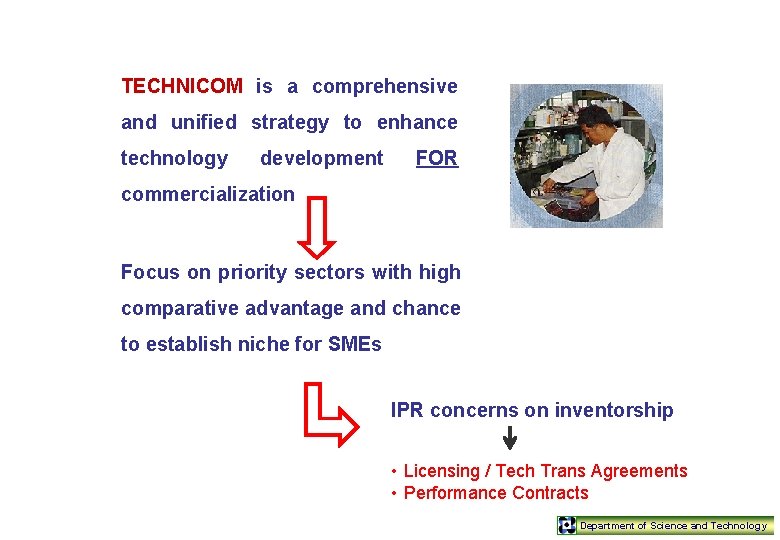 TECHNICOM is a comprehensive and unified strategy to enhance technology development FOR commercialization

Focus on priority sectors with high comparative advantage and chance to establish niche for SMEs

IPR concerns on inventorship

• Licensing / Tech Trans Agreements
• Performance Contracts

Department of Science and Technology